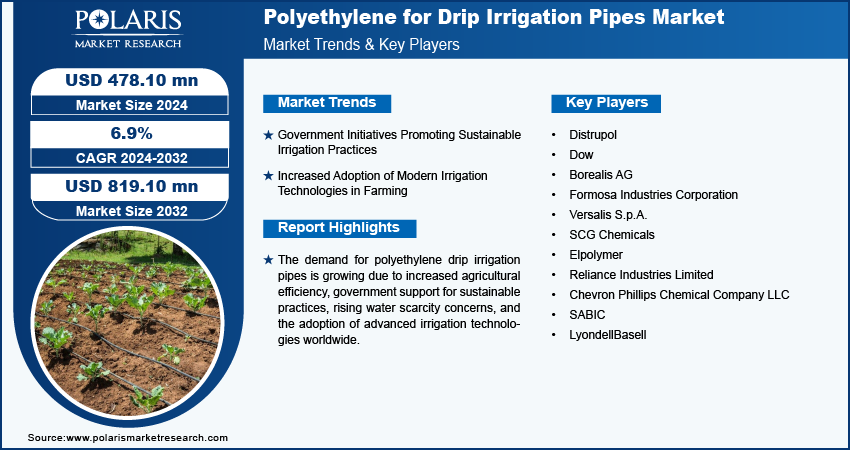 POLARIS
MARKET RESEARCH

Polyethylene for Drip Irrigation Pipes Market
Market Trends & Key Players

USD 478.10 mn
Market Size 2024

6.9%
CAGR 2024-2032

USD 819.10 mn
Market Size 2032

Market Trends

★ Government Initiatives Promoting Sustainable Irrigation Practices

★ Increased Adoption of Modern Irrigation Technologies in Farming

Report Highlights

★ The demand for polyethylene drip irrigation pipes is growing due to increased agricultural efficiency, government support for sustainable practices, rising water scarcity concerns, and the adoption of advanced irrigation technologies worldwide.

Key Players

• Distrupol
• Dow
• Borealis AG
• Formosa Industries Corporation
• Versalis S.p.A.
• SCG Chemicals
• Elpolymer
• Reliance Industries Limited
• Chevron Phillips Chemical Company LLC
• SABIC
• LyondellBasell

Source:www.polarismarketresearch.com